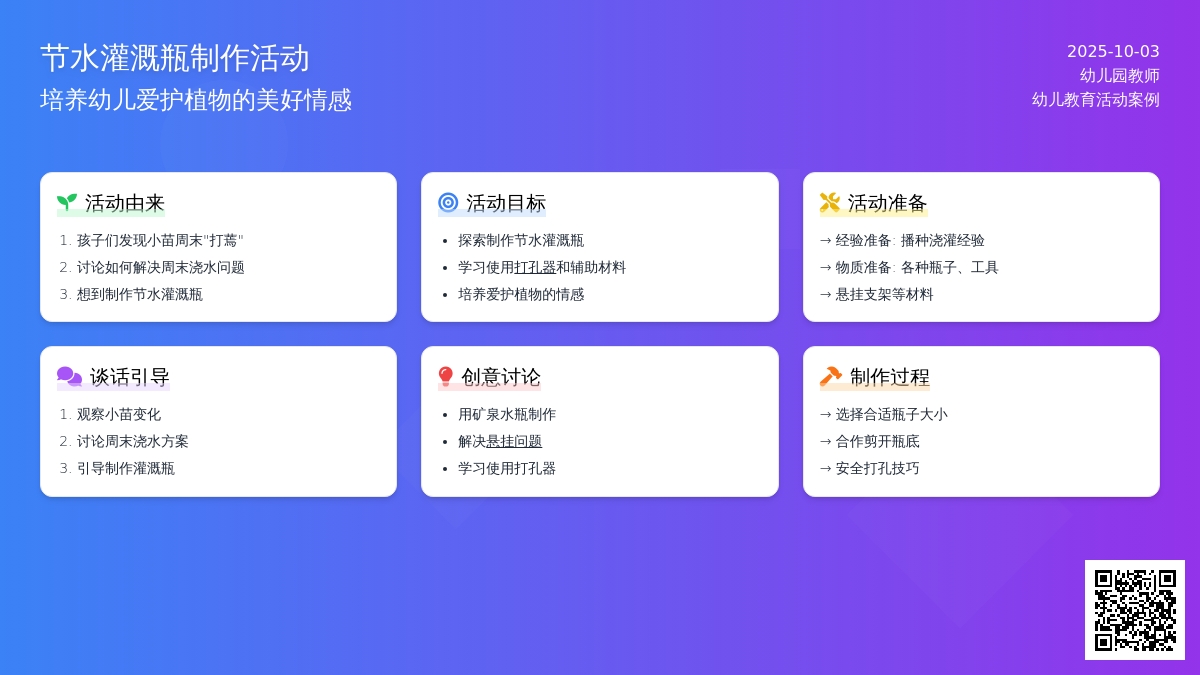 节水灌溉瓶制作活动
培养幼儿爱护植物的美好情感

2025-10-03
幼儿园教师
幼儿教育活动案例

活动由来
1. 孩子们发现小苗周末"打蔫"
2. 讨论如何解决周末浇水问题
3. 想到制作节水灌溉瓶

活动目标
• 探索制作节水灌溉瓶
• 学习使用打孔器和辅助材料
• 培养爱护植物的情感

活动准备
→ 经验准备: 播种浇灌经验
→ 物质准备: 各种瓶子、工具
→ 悬挂支架等材料

谈话引导
1. 观察小苗变化
2. 讨论周末浇水方案
3. 引导制作灌溉瓶

创意讨论
• 用矿泉水瓶制作
• 解决悬挂问题
• 学习使用打孔器

制作过程
→ 选择合适瓶子大小
→ 合作剪开瓶底
→ 安全打孔技巧